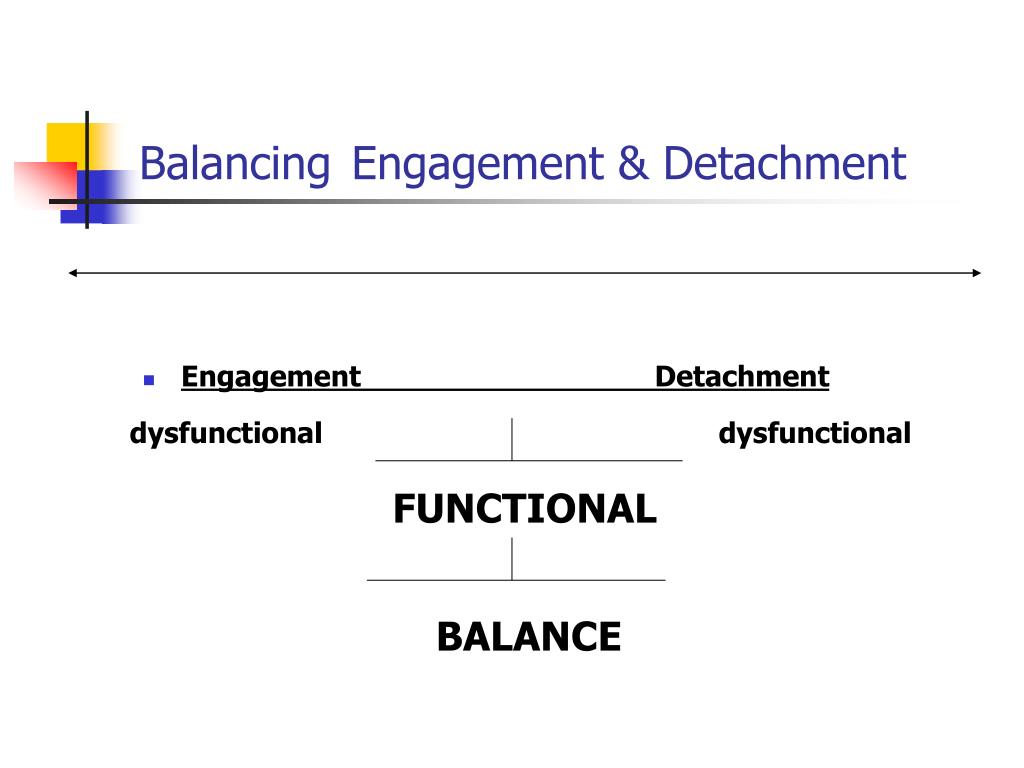 Balancing Engagement & Detachment

Engagement Detachment

dysfunctional dysfunctional

FUNCTIONAL

BALANCE